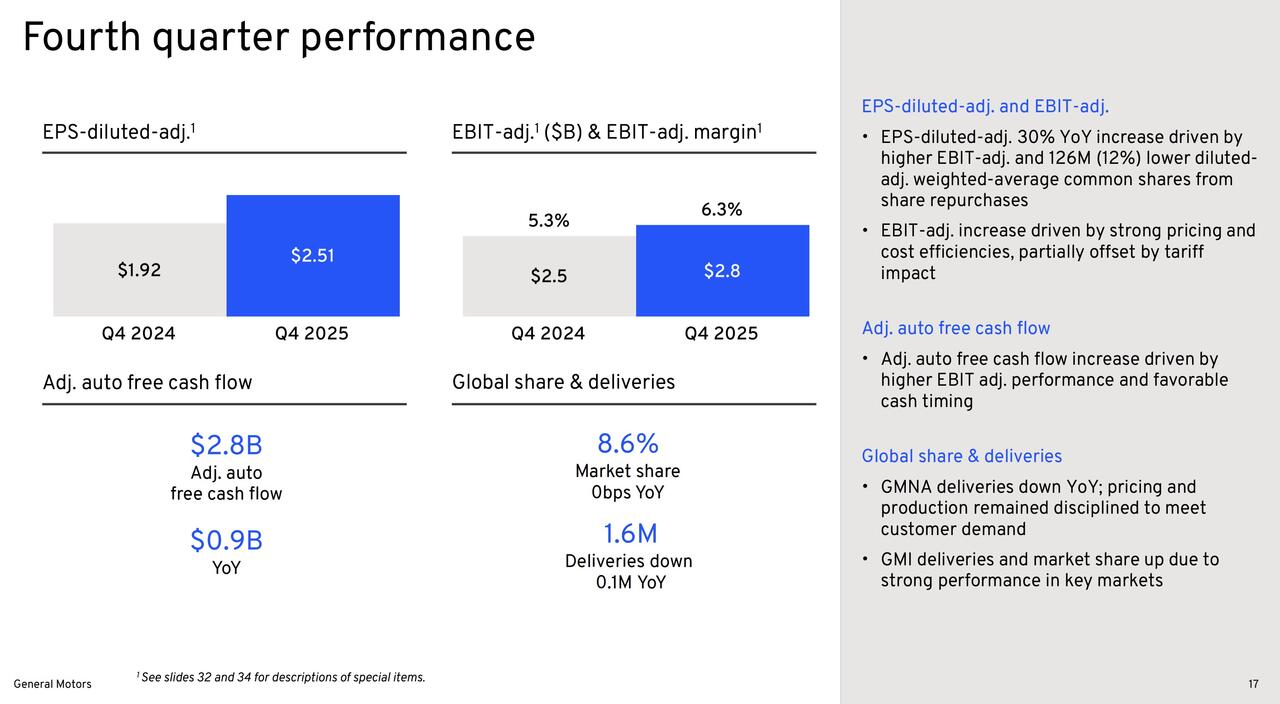 Fourth quarter performance

EPS-diluted-adj.$^1$

$1.92

$2.51

Q4 2024

Q4 2025

EBIT-adj.$^1$ ($B) & EBIT-adj. margin$^1$

5.3%

6.3%

$2.5

$2.8

Q4 2024

Q4 2025

Adj. auto free cash flow

$2.8B
Adj. auto
free cash flow

$0.9B
YoY

Global share & deliveries

8.6%
Market share
0bps YoY

1.6M
Deliveries down
0.1M YoY

EPS-diluted-adj. and EBIT-adj.

• EPS-diluted-adj. 30% YoY increase driven by higher EBIT-adj. and 126M (12%) lower diluted-adj. weighted-average common shares from share repurchases

• EBIT-adj. increase driven by strong pricing and cost efficiencies, partially offset by tariff impact

Adj. auto free cash flow

• Adj. auto free cash flow increase driven by higher EBIT adj. performance and favorable cash timing

Global share & deliveries

• GMNA deliveries down YoY; pricing and production remained disciplined to meet customer demand

• GMI deliveries and market share up due to strong performance in key markets

General Motors

$^1$ See slides 32 and 34 for descriptions of special items.

17